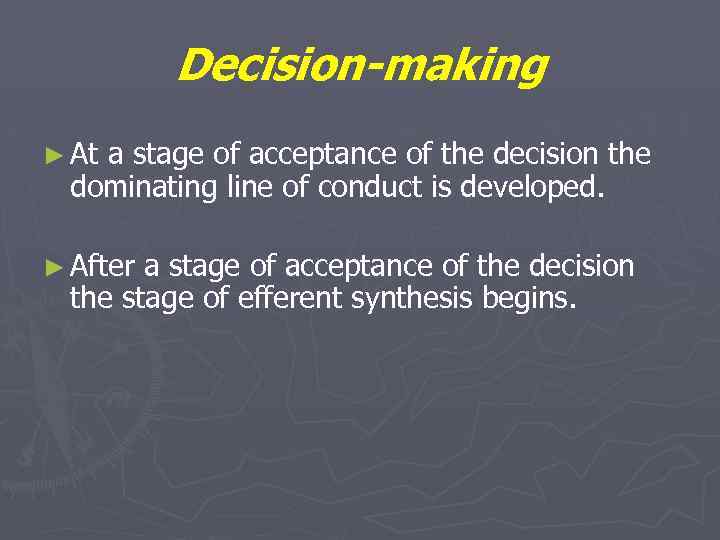 Decision-making

► At a stage of acceptance of the decision the dominating line of conduct is developed.

► After a stage of acceptance of the decision the stage of efferent synthesis begins.